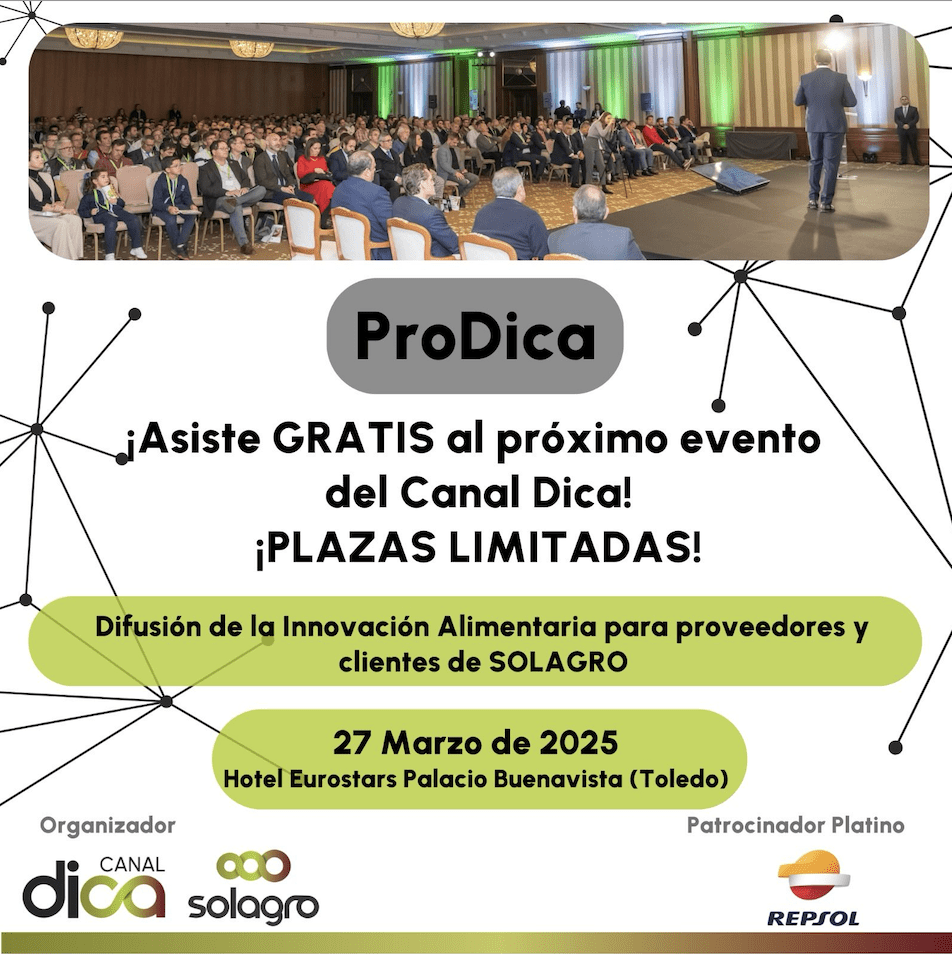 ProDica

¡Asiste GRATIS al próximo evento del Canal Dica! ¡PLAZAS LIMITADAS!

Difusión de la Innovación Alimentaria para proveedores y clientes de SOLAGRO

27 Marzo de 2025
Hotel Eurostars Palacio Buenavista (Toledo)

Organizador

CANAL dica

solagro

Patrocinador Platino

REPSOL